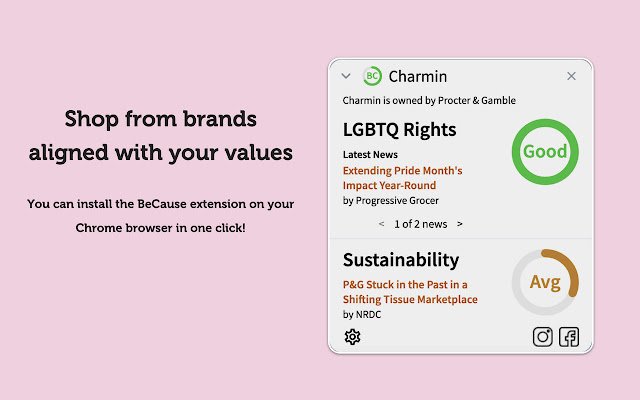 Shop from brands aligned with your values

You can install the BeCause extension on your Chrome browser in one click!

BC Charmin
Charmin is owned by Procter & Gamble

LGBTQ Rights
Latest News
Extending Pride Month's Impact Year-Round
by Progressive Grocer
Good
< 1 of 2 news >

Sustainability
P&G Stuck in the Past in a Shifting Tissue Marketplace
by NRDC
Avg